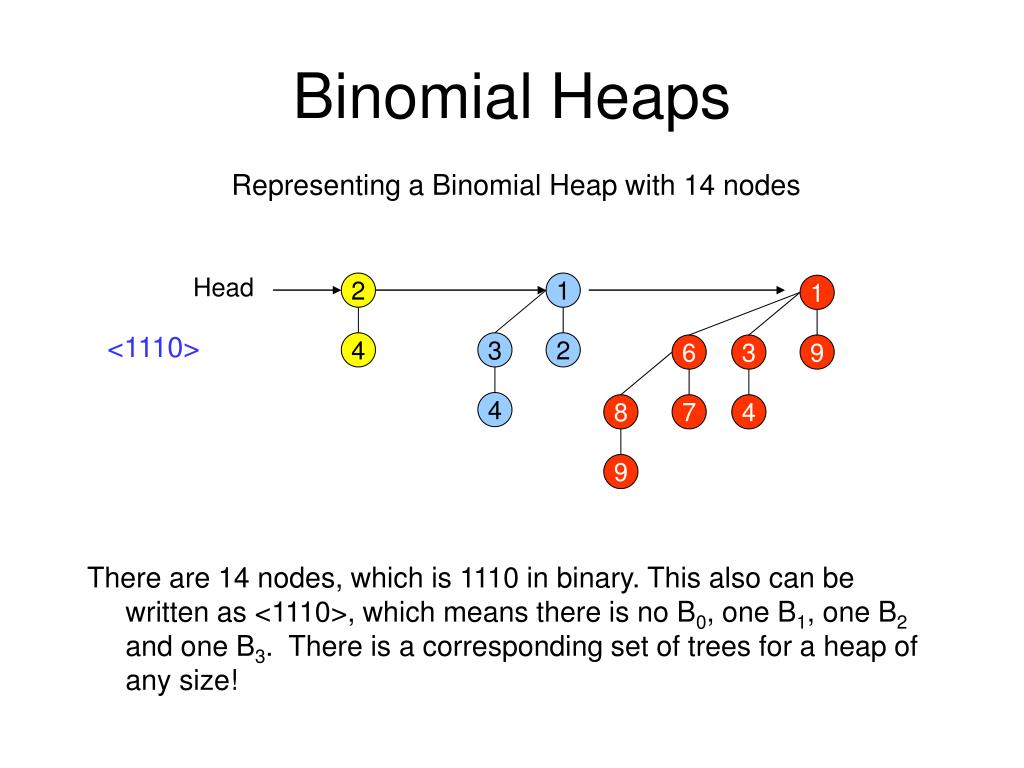 Binomial Heaps

Representing a Binomial Heap with 14 nodes

Head

<1110>

2 1 1

4 3 2 6 3 9

4 8 7 4

9

There are 14 nodes, which is 1110 in binary. This also can be written as <1110>, which means there is no $B_0$, one $B_1$, one $B_2$ and one $B_3$. There is a corresponding set of trees for a heap of any size!